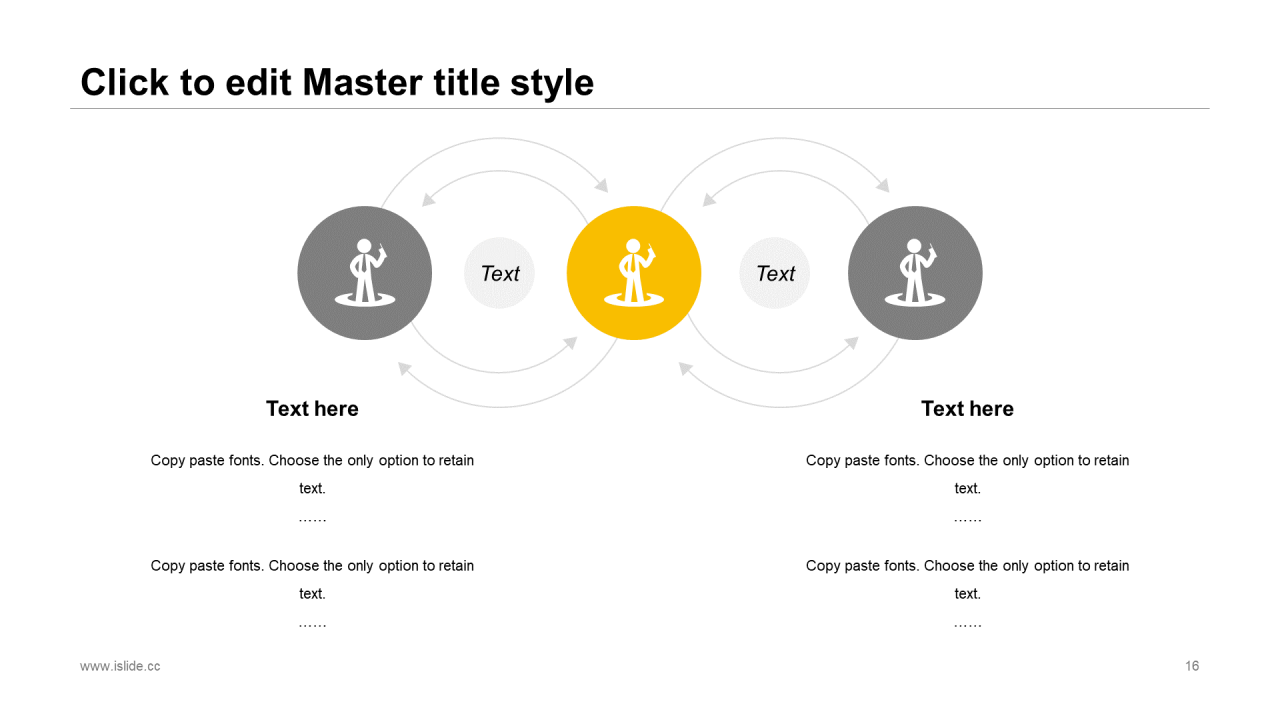 Click to edit Master title style

Text

Text

Text here

Copy paste fonts. Choose the only option to retain text.

……

Copy paste fonts. Choose the only option to retain text.

……

Text here

Copy paste fonts. Choose the only option to retain text.

……

Copy paste fonts. Choose the only option to retain text.

……

www.islide.cc

16